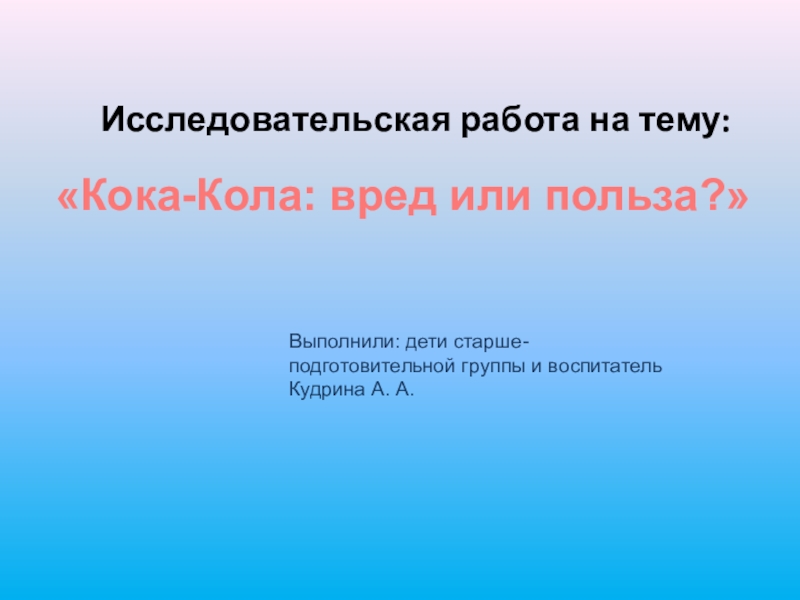 Исследовательская работа на тему:

«Кока-Кола: вред или польза?»

Выполнили: дети старше-подготовительной группы и воспитатель Кудрина А. А.